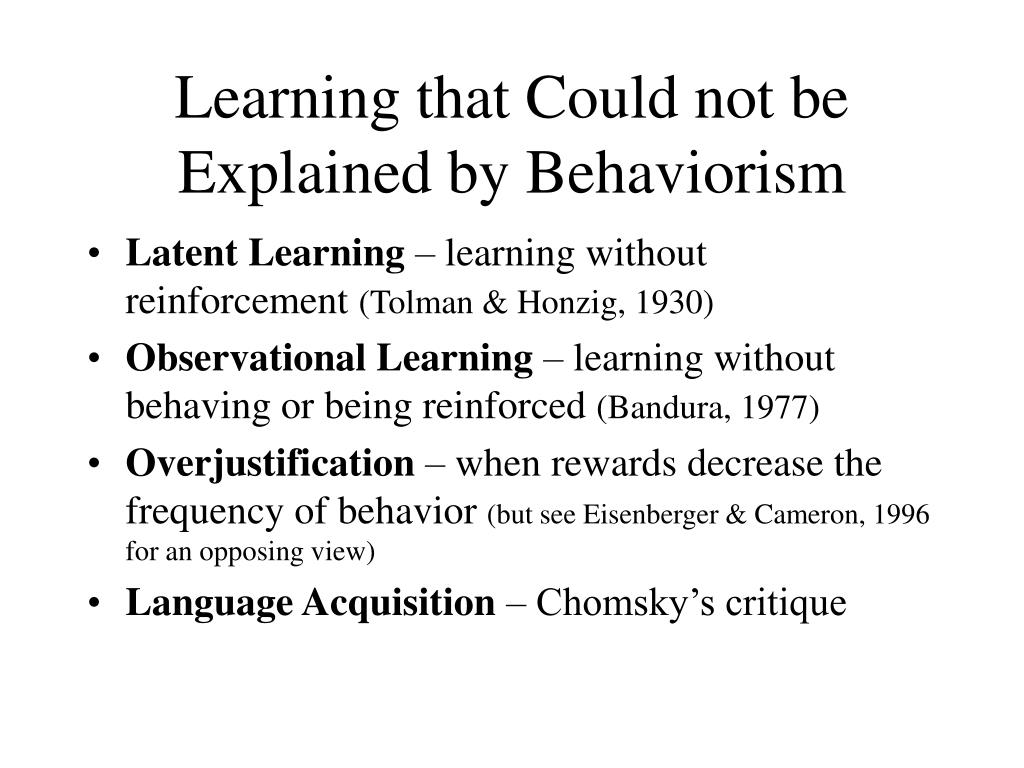 Learning that Could not be Explained by Behaviorism

• Latent Learning – learning without reinforcement (Tolman & Honzig, 1930)
• Observational Learning – learning without behaving or being reinforced (Bandura, 1977)
• Overjustification – when rewards decrease the frequency of behavior (but see Eisenberger & Cameron, 1996 for an opposing view)
• Language Acquisition – Chomsky's critique